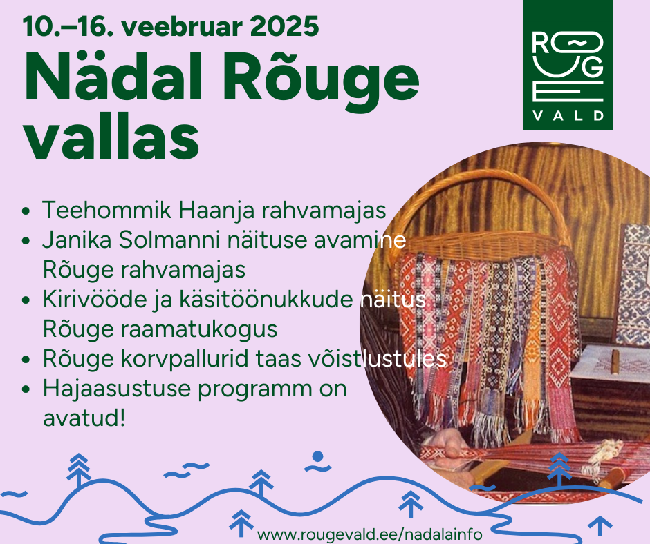 10.–16. veebruar 2025
Nädal Rõuge vallas

RÕUGE VALD

• Teehommik Haanja rahvamajas
• Janika Solmanni näituse avamine Rõuge rahvamajas
• Kirivööde ja käsitöönukkude näitus Rõuge raamatukogus
• Rõuge korvpallurid taas võistlustules
• Hajaasustuse programm on avatud!

www.rougevald.ee/nadalainfo